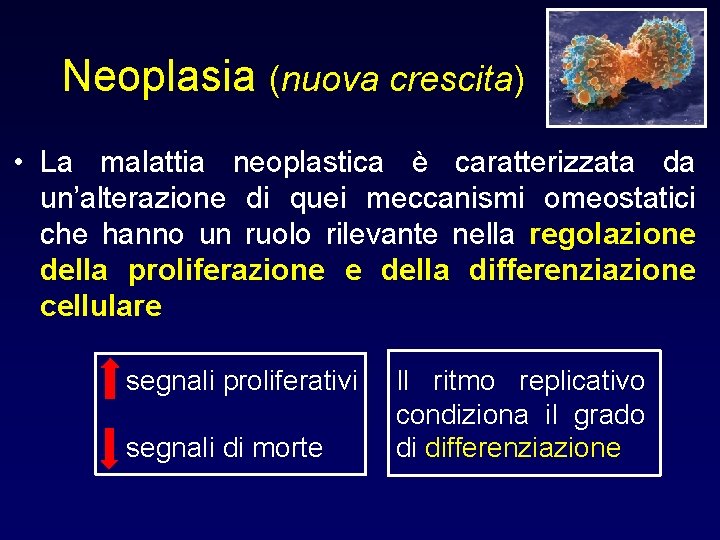 Neoplasia (nuova crescita)

• La malattia neoplastica è caratterizzata da un'alterazione di quei meccanismi omeostatici che hanno un ruolo rilevante nella regolazione della proliferazione e della differenziazione cellulare

segnali proliferativi

segnali di morte

Il ritmo replicativo condiziona il grado di differenziazione